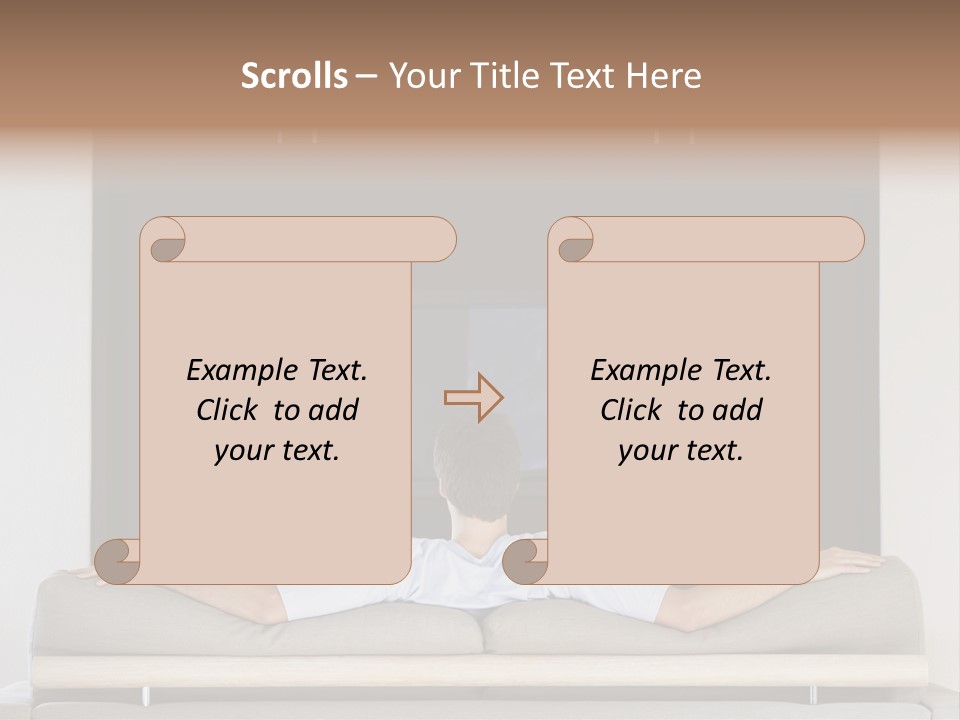 Scrolls – Your Title Text Here

Example Text. Click to add your text.

Example Text. Click to add your text.